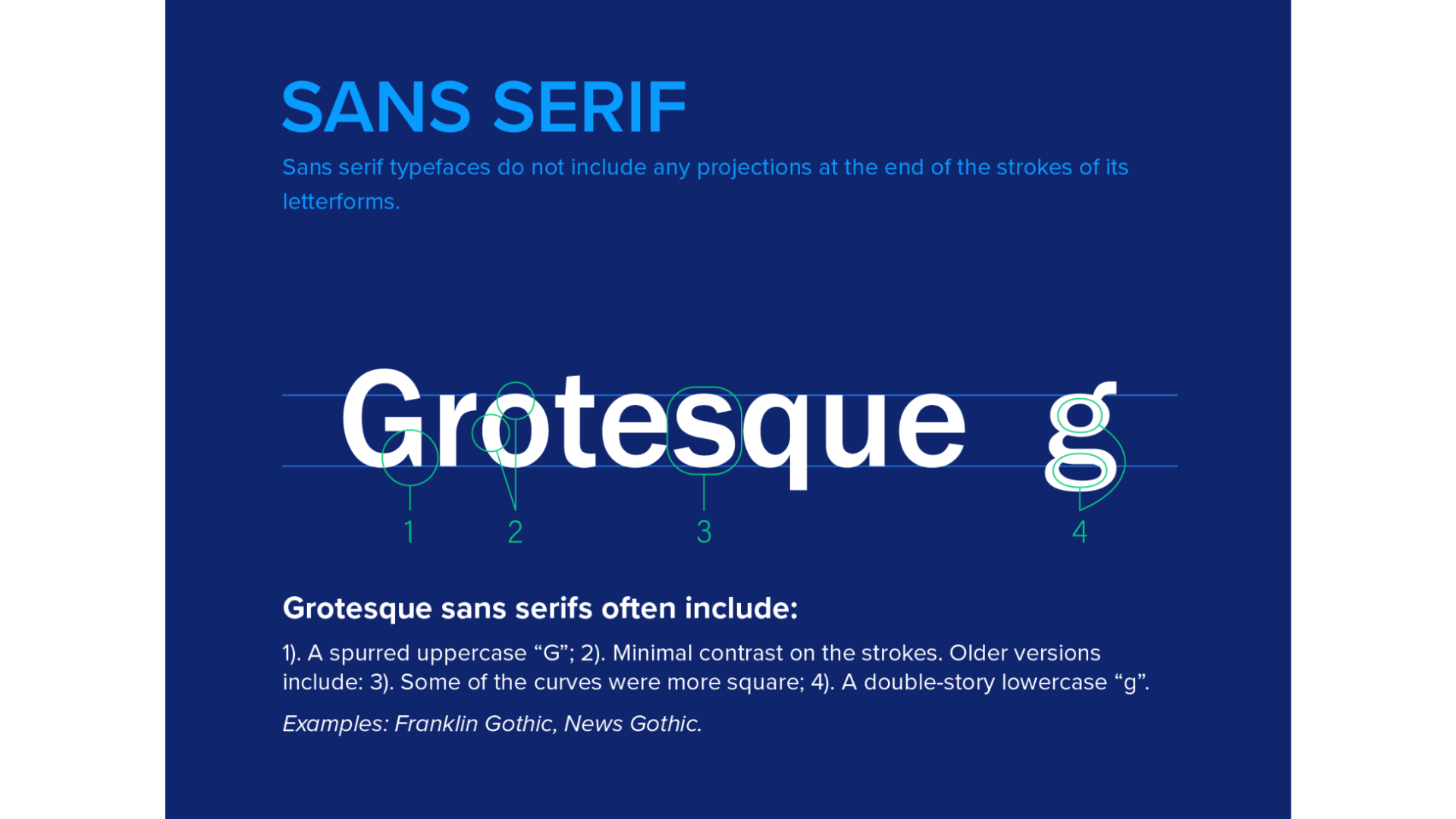 SANS SERIF

Sans serif typefaces do not include any projections at the end of the strokes of its letterforms.

Grotesque g

1 2 3 4

Grotesque sans serifs often include:

1). A spurred uppercase “G”; 2). Minimal contrast on the strokes. Older versions include: 3). Some of the curves were more square; 4). A double-story lowercase “g”.

Examples: Franklin Gothic, News Gothic.